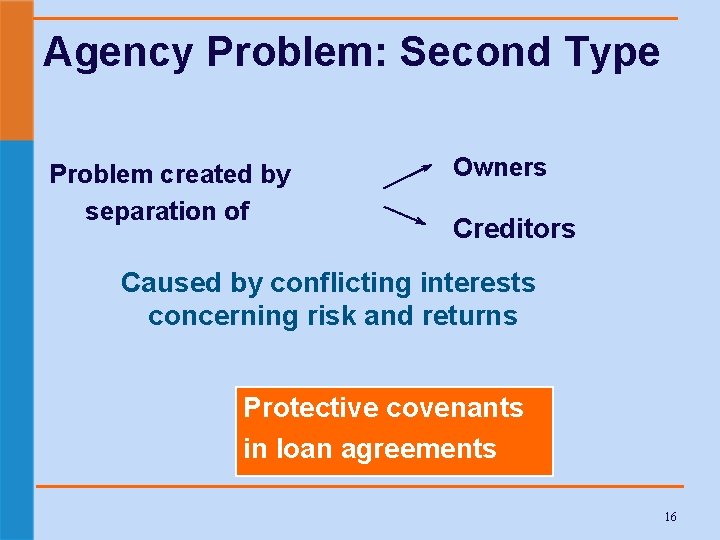 Agency Problem: Second Type

Problem created by separation of

Owners

Creditors

Caused by conflicting interests concerning risk and returns

Protective covenants in loan agreements

16